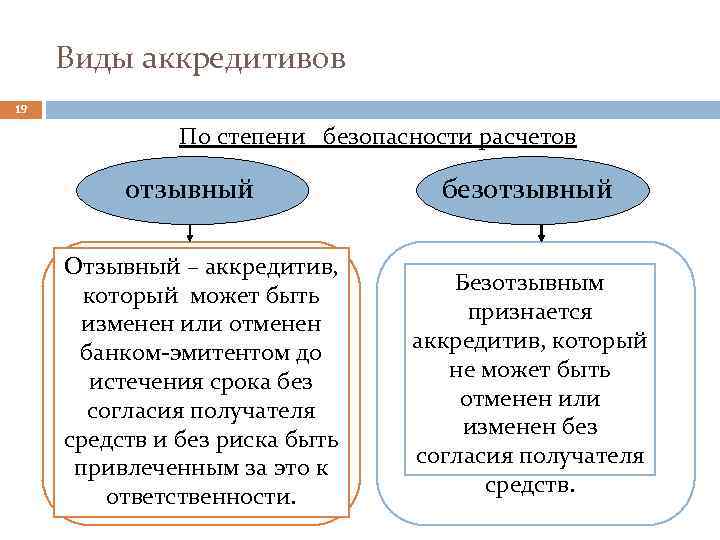 Виды аккредитивов

19

По степени безопасности расчетов

отзывный

безотзывный

Отзывный – аккредитив, который может быть изменен или отменен банком-эмитентом до истечения срока без согласия получателя средств и без риска быть привлеченным за это к ответственности.

Безотзывным признается аккредитив, который не может быть отменен или изменен без согласия получателя средств.